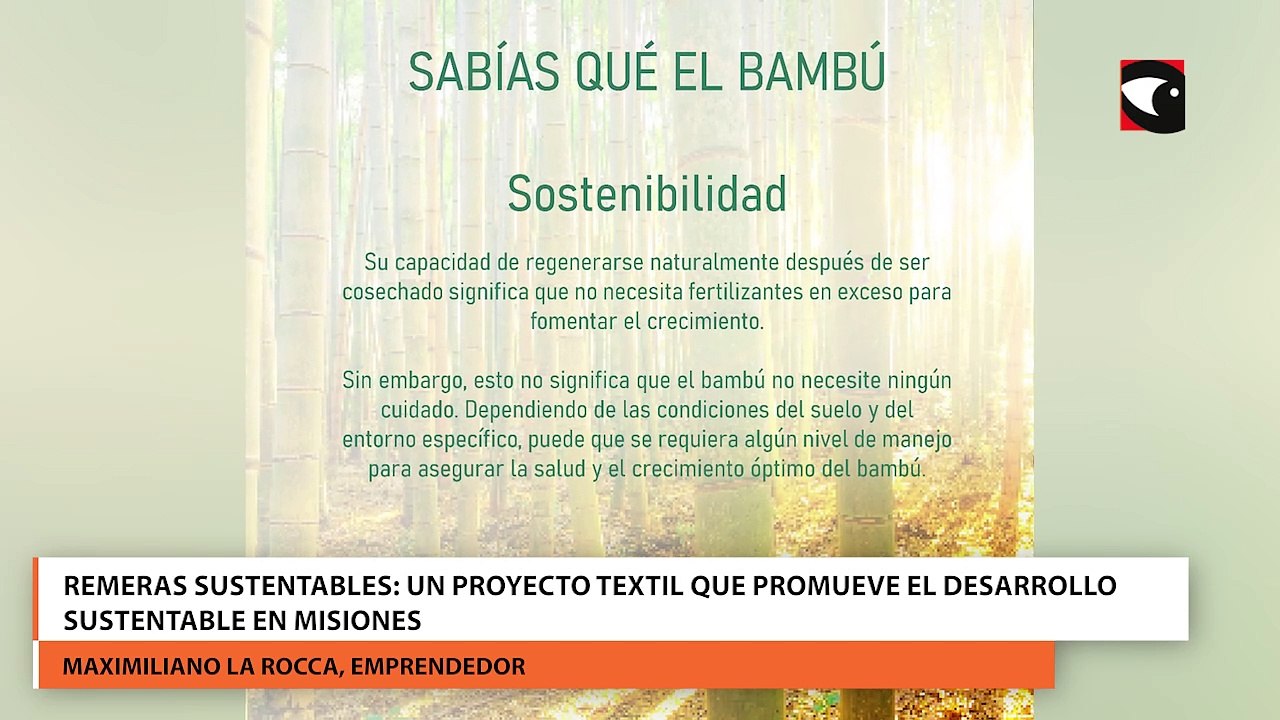 SABÍAS QUÉ EL BAMBÚ

Sostenibilidad

Su capacidad de regenerarse naturalmente después de ser cosechado significa que no necesita fertilizantes en exceso para fomentar el crecimiento.

Sin embargo, esto no significa que el bambú no necesite ningún cuidado. Dependiendo de las condiciones del suelo y del entorno específico, puede que se requiera algún nivel de manejo para asegurar la salud y el crecimiento óptimo del bambú.

REMERAS SUSTENTABLES: UN PROYECTO TEXTIL QUE PROMUEVE EL DESARROLLO SUSTENTABLE EN MISIONES

MAXIMILIANO LA ROCCA, EMPRENDEDOR